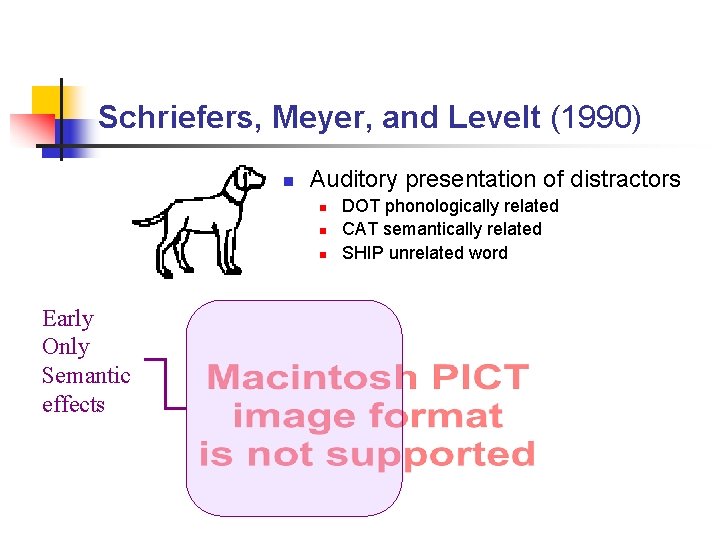 Schriefers, Meyer, and Levelt (1990)

Auditory presentation of distractors

DOT phonologically related

CAT semantically related

SHIP unrelated word

Early Only Semantic effects

Macintosh PICT image format is not supported